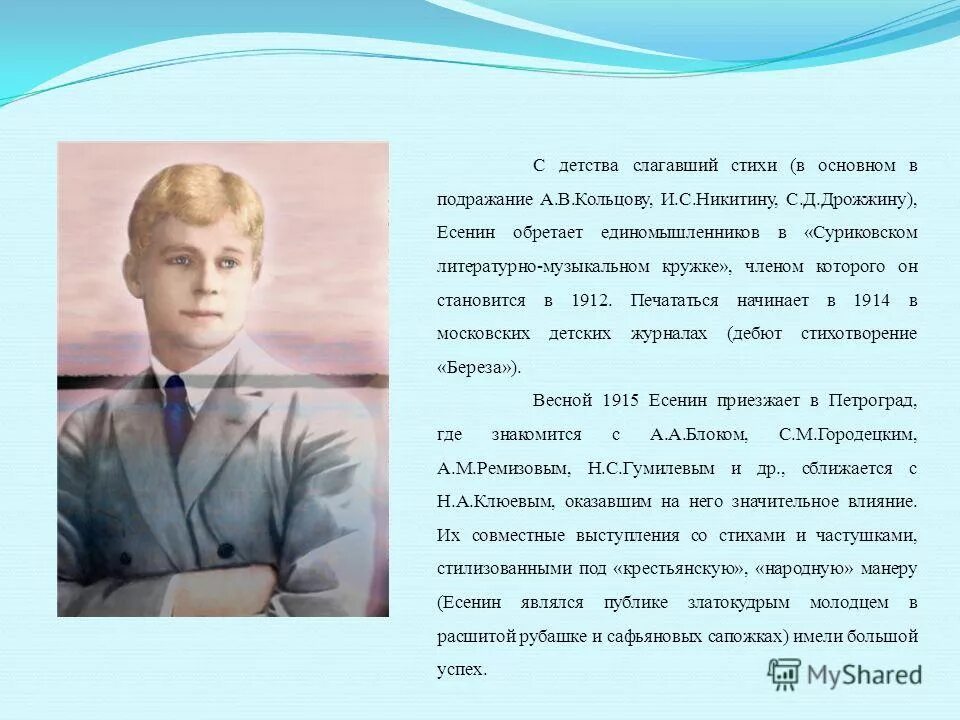 С детства слагавший стихи (в основном в подражание А.В.Кольцову, И.С.Никитину, С.Д.Дрожжину), Есенин обретает единомышленников в «Суриковском литературно-музыкальном кружке», членом которого он становится в 1912. Печататься начинает в 1914 в московских детских журналах (дебют стихотворение «Береза»).

Весной 1915 Есенин приезжает в Петроград, где знакомится с А.А.Блоком, С.М.Городецким, А.М.Ремизовым, Н.С.Гумилевым и др., сближается с Н.А.Клюевым, оказавшим на него значительное влияние. Их совместные выступления со стихами и частушками, стилизованными под «крестьянскую», «народную» манеру (Есенин являлся публике златокудрым молодцем в расшитой рубашке и сафьяновых сапожках) имели большой успех.

MyShared